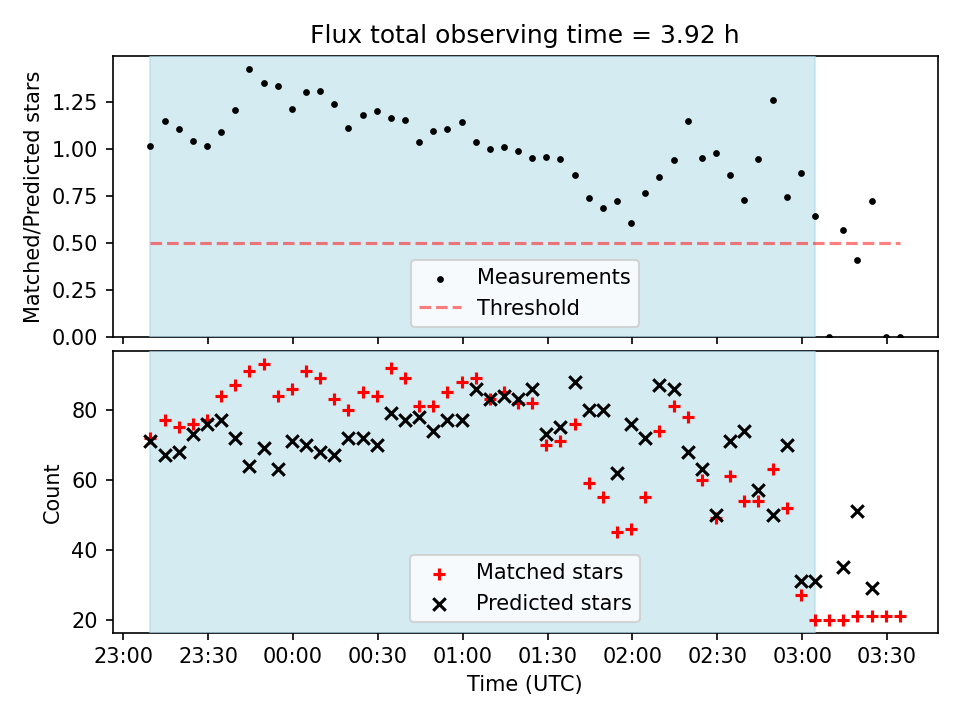 Flux total observing time = 3.92 h

Matched/Predicted stars

1.25
1.00
0.75
0.50
0.25
0.00

Measurements
Threshold

Count

80
60
40
20

Matched stars
Predicted stars

23:00 23:30 00:00 00:30 01:00 01:30 02:00 02:30 03:00 03:30

Time (UTC)